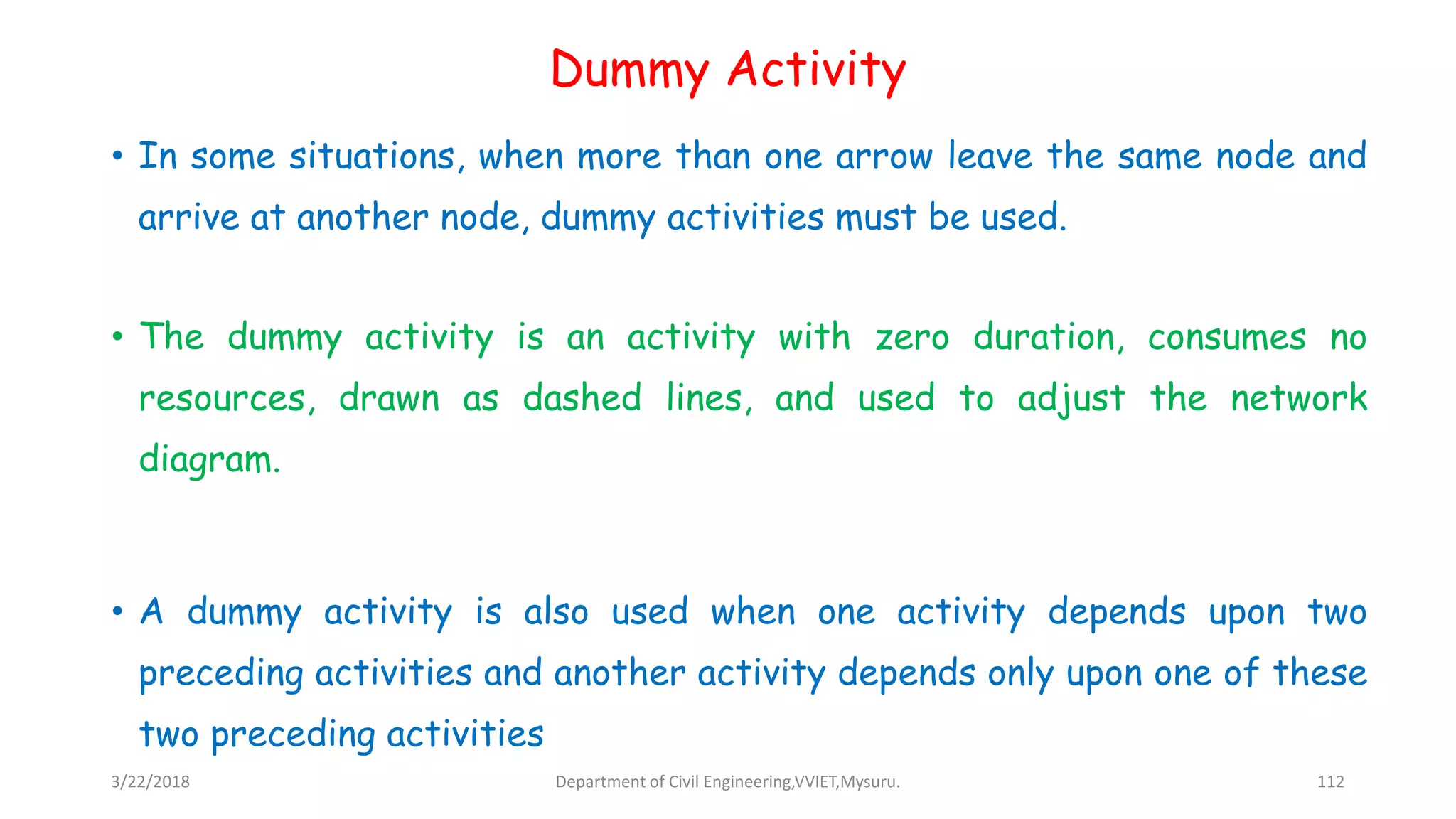 Dummy Activity

• In some situations, when more than one arrow leave the same node and arrive at another node, dummy activities must be used.

• The dummy activity is an activity with zero duration, consumes no resources, drawn as dashed lines, and used to adjust the network diagram.

• A dummy activity is also used when one activity depends upon two preceding activities and another activity depends only upon one of these two preceding activities

3/22/2018

Department of Civil Engineering,VVIET,Mysuru.

112